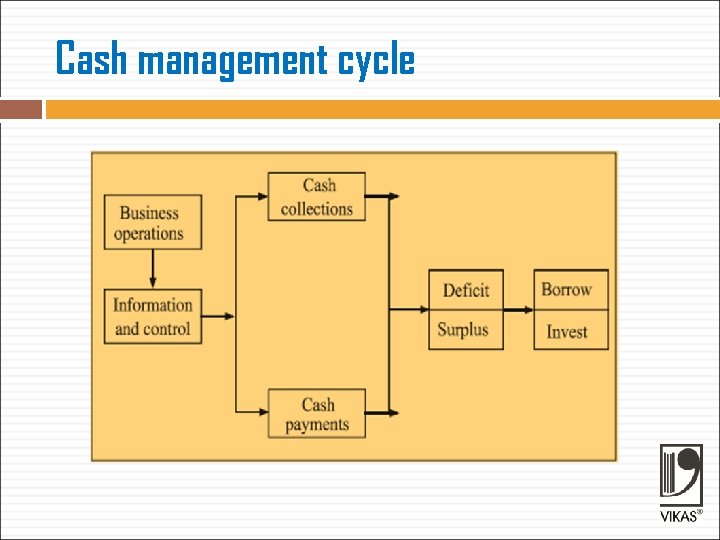 Cash management cycle

Business operations

Information and control

Cash collections

Cash payments

Deficit

Surplus

Borrow

Invest

VIKAS®